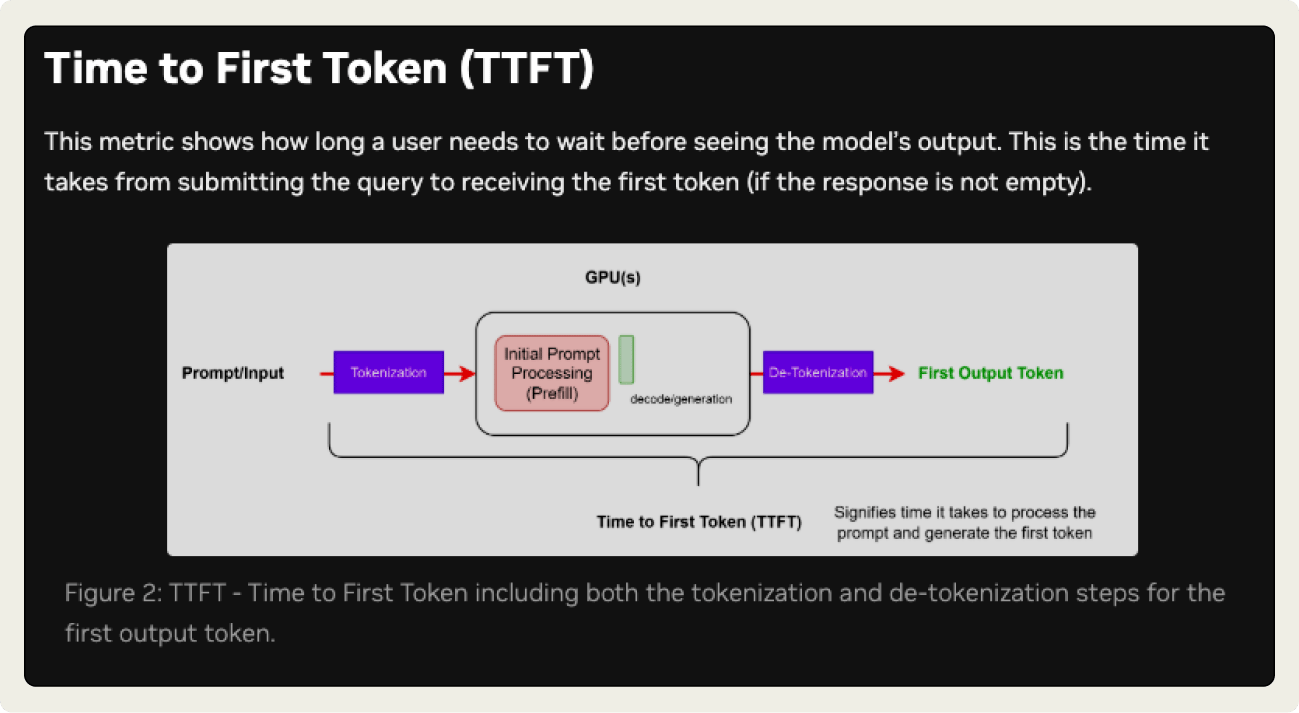 Time to First Token (TTFT)

This metric shows how long a user needs to wait before seeing the model's output. This is the time it takes from submitting the query to receiving the first token (if the response is not empty).

GPU(s)

Prompt/Input

Tokenization

Initial Prompt Processing (Prefill)

decode/generation

De-Tokenization

First Output Token

Time to First Token (TTFT)

Signifies time it takes to process the prompt and generate the first token

Figure 2: TTFT - Time to First Token including both the tokenization and de-tokenization steps for the first output token.